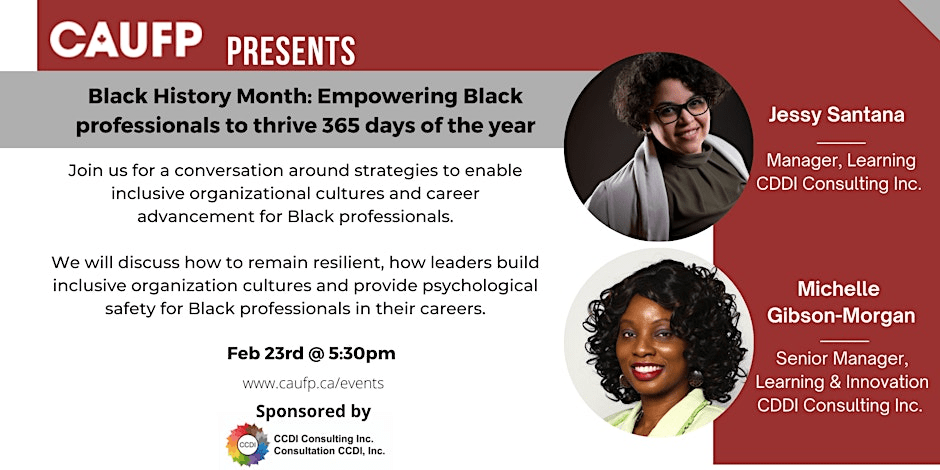 CAUFP PRESENTS

Black History Month: Empowering Black professionals to thrive 365 days of the year

Join us for a conversation around strategies to enable inclusive organizational cultures and career advancement for Black professionals.

We will discuss how to remain resilient, how leaders build inclusive organization cultures and provide psychological safety for Black professionals in their careers.

Feb 23rd @ 5:30pm

www.caufp.ca/events

Sponsored by

CCDI

CCDI Consulting Inc.
Consultation CCDI, Inc.

Jessy Santana

Manager, Learning
CDDI Consulting Inc.

Michelle Gibson-Morgan

Senior Manager, Learning & Innovation
CDDI Consulting Inc.